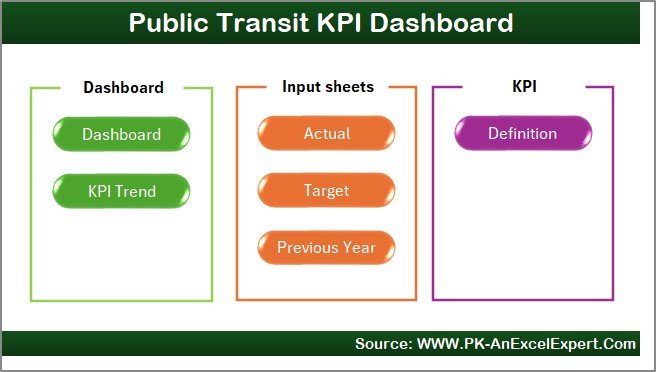 Public Transit KPI Dashboard

Dashboard

Dashboard

KPI Trend

Input sheets

Actual

Target

Previous Year

KPI

Definition

Source: WWW.PK-AnExcelExpert.Com